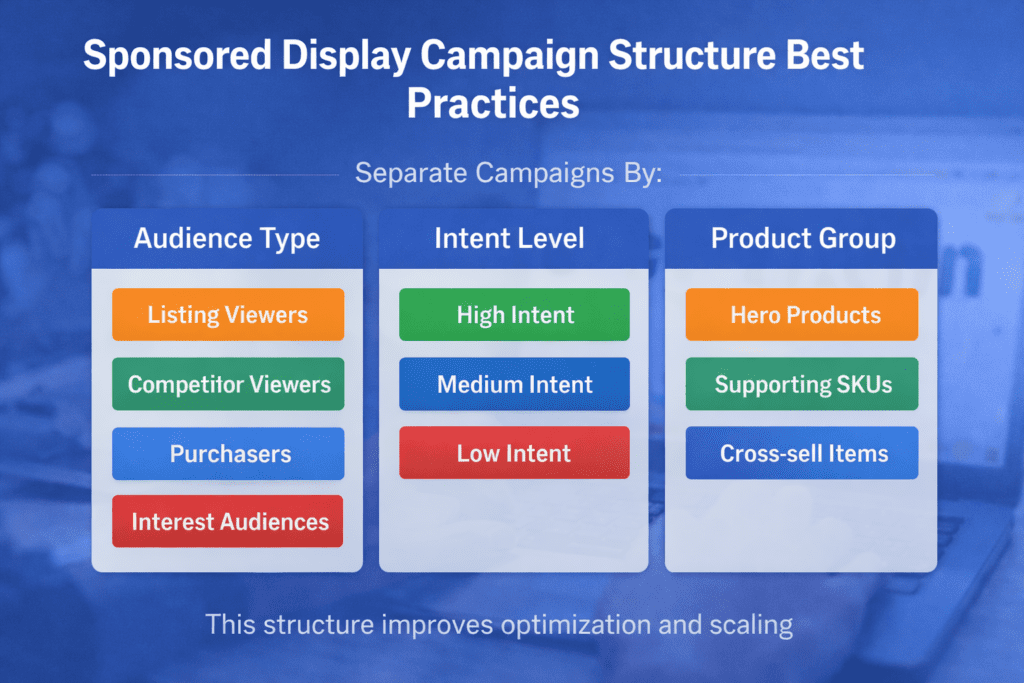 Sponsored Display Campaign Structure Best Practices

Separate Campaigns By:

Audience Type

Listing Viewers

Competitor Viewers

Purchasers

Interest Audiences

Intent Level

High Intent

Medium Intent

Low Intent

Product Group

Hero Products

Supporting SKUs

Cross-sell Items

This structure improves optimization and scaling